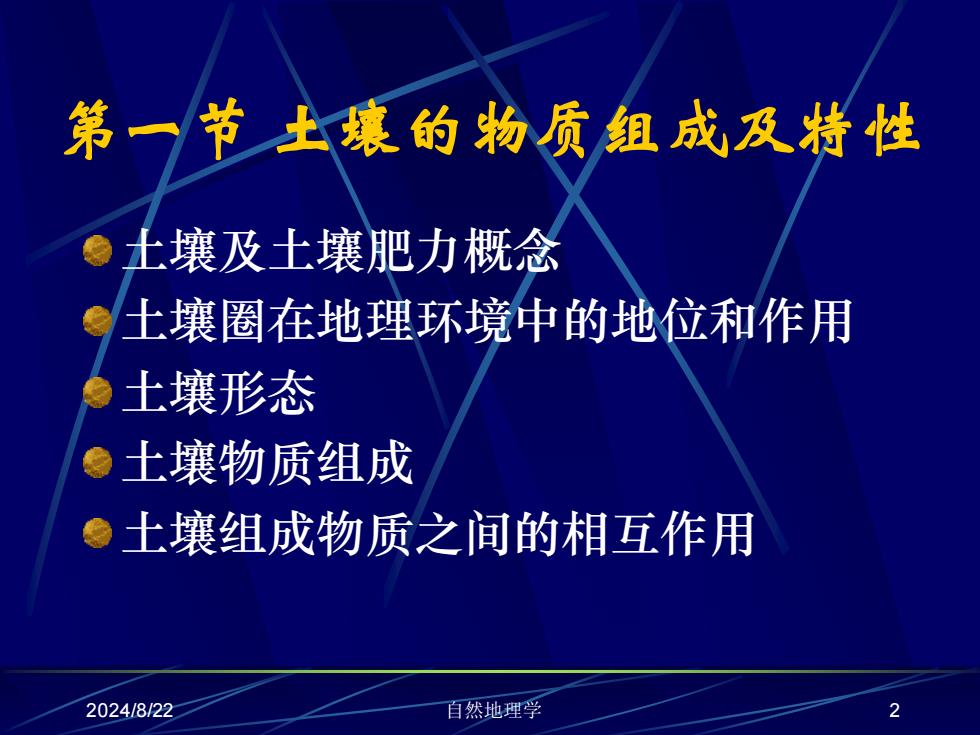 第一节 土壤的物质组成及特性

土壤及土壤肥力概念
土壤圈在地理环境中的地位和作用
土壤形态
土壤物质组成
土壤组成物质之间的相互作用

2024/8/22
自然地理学
2